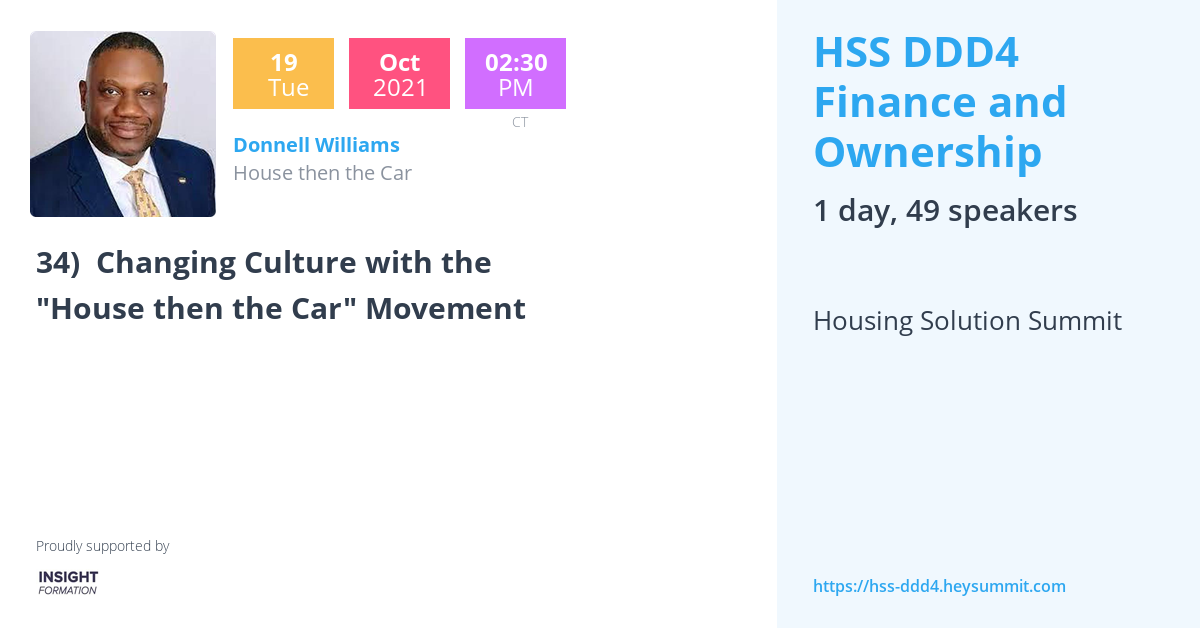 19
Tue

Oct
2021

02:30
PM
CT

Donnell Williams
House then the Car

34) Changing Culture with the "House then the Car" Movement

Proudly supported by

INSIGHT
FORMATION

HSS DDD4 Finance and Ownership

1 day, 49 speakers

Housing Solution Summit

https://hss-ddd4.heysummit.com